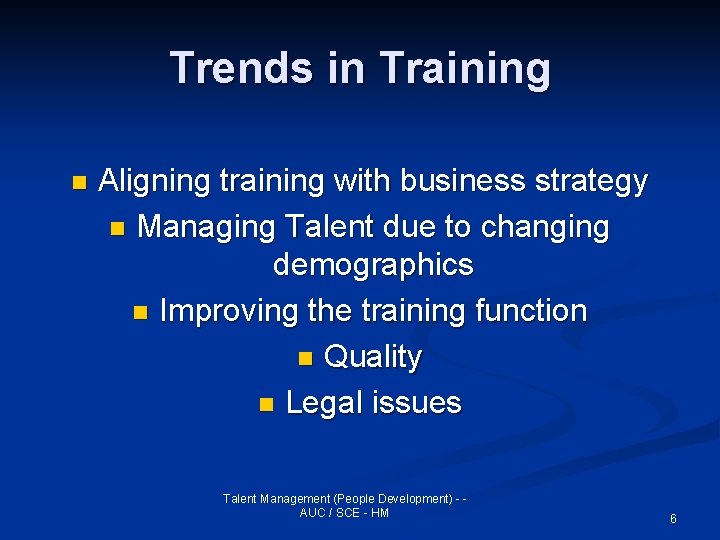 Trends in Training

- Aligning training with business strategy
- Managing Talent due to changing demographics
- Improving the training function
- Quality
- Legal issues

Talent Management (People Development) - - AUC / SCE - HM

6